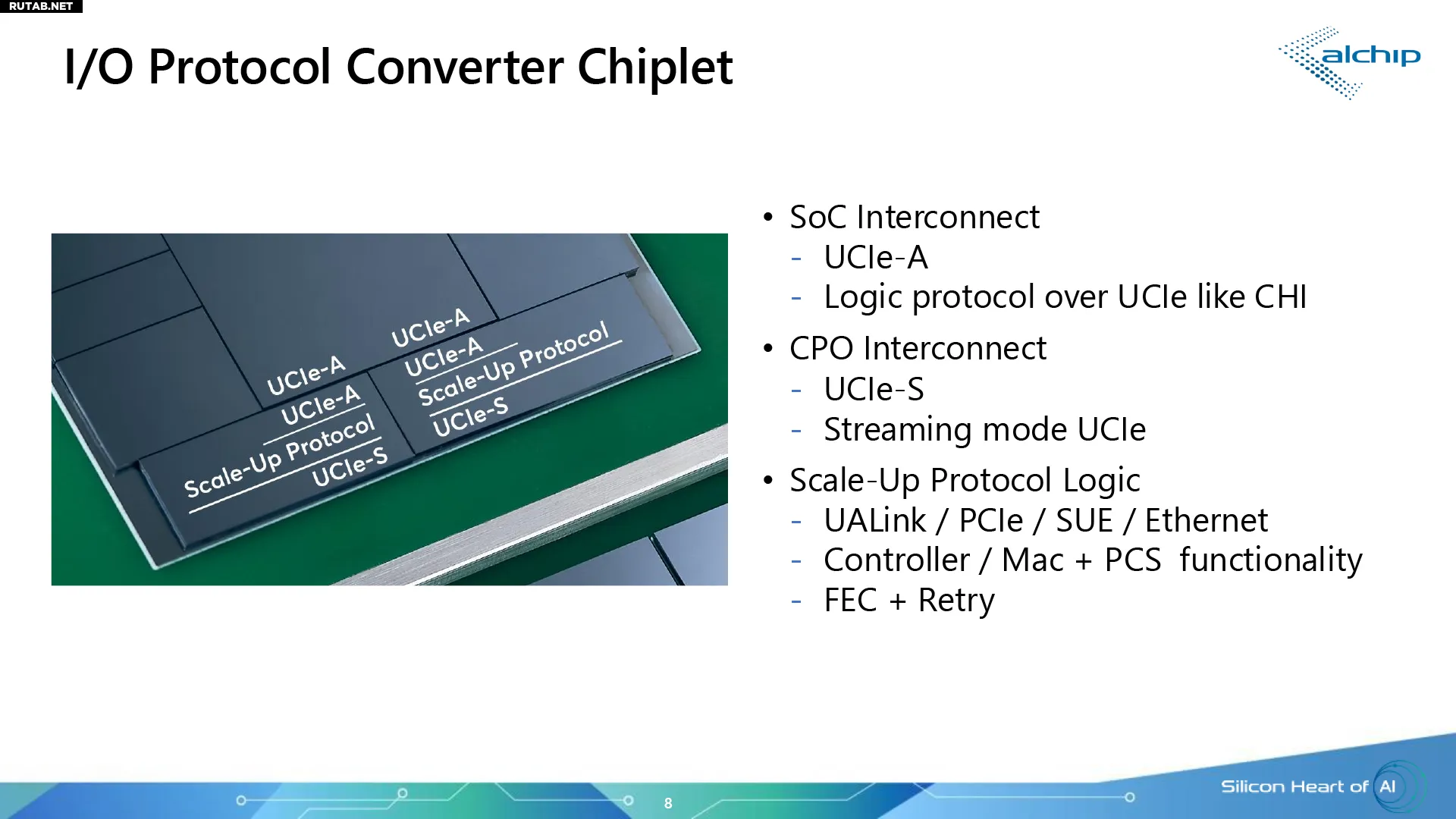 RUTAB.NET

I/O Protocol Converter Chiplet

alchip

UCIe-A
UCIe-A
Scale-Up Protocol
UCIe-S

UCIe-A
UCIe-A
Scale-Up Protocol
UCIe-S

• SoC Interconnect
- UCIe-A
- Logic protocol over UCIe like CHI

• CPO Interconnect
- UCIe-S
- Streaming mode UCIe

• Scale-Up Protocol Logic
- UALink / PCIe / SUE / Ethernet
- Controller / Mac + PCS functionality
- FEC + Retry

8

Silicon Heart of AI